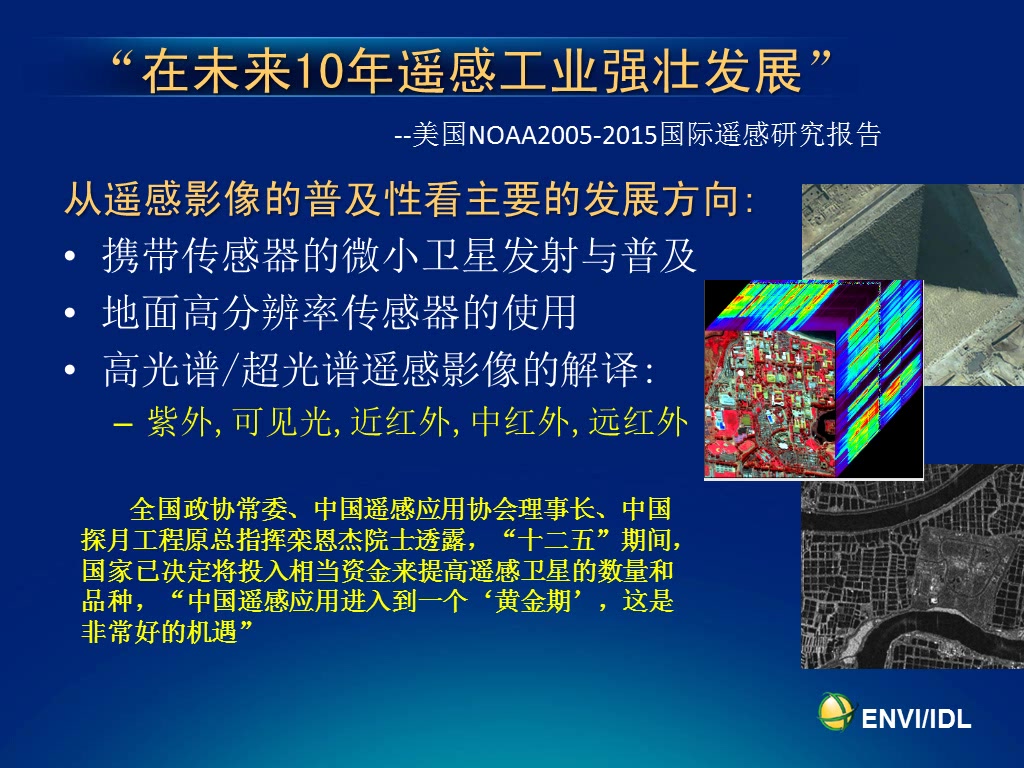 “在未来10年遥感工业强壮发展”

--美国NOAA2005-2015国际遥感研究报告

从遥感影像的普及性看主要的发展方向:

• 携带传感器的微小卫星发射与普及
• 地面高分辨率传感器的使用
• 高光谱/超光谱遥感影像的解译:
  – 紫外, 可见光, 近红外, 中红外, 远红外

全国政协常委、中国遥感应用协会理事长、中国探月工程原总指挥栾恩杰院士透露，“十二五”期间，国家已决定将投入相当资金来提高遥感卫星的数量和品种，“中国遥感应用进入到一个‘黄金期’，这是非常好的机遇”

ENVI/IDL